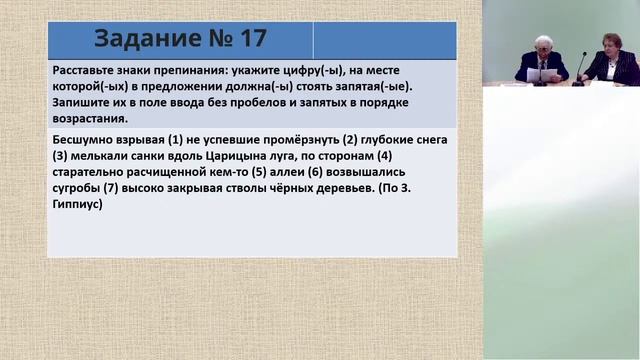 Задание № 17

Расставьте знаки препинания: укажите цифру(-ы), на месте которой(-ых) в предложении должна(-ы) стоять запятая(-ые). Запишите их в поле ввода без пробелов и запятых в порядке возрастания.

Бесшумно взрывая (1) не успевшие промёрзнуть (2) глубокие снега (3) мелькали санки вдоль Царицына луга, по сторонам (4) старательно расчищенной кем-то (5) аллеи (6) возвышались сугробы (7) высоко закрывая стволы чёрных деревьев. (По З. Гиппиус)